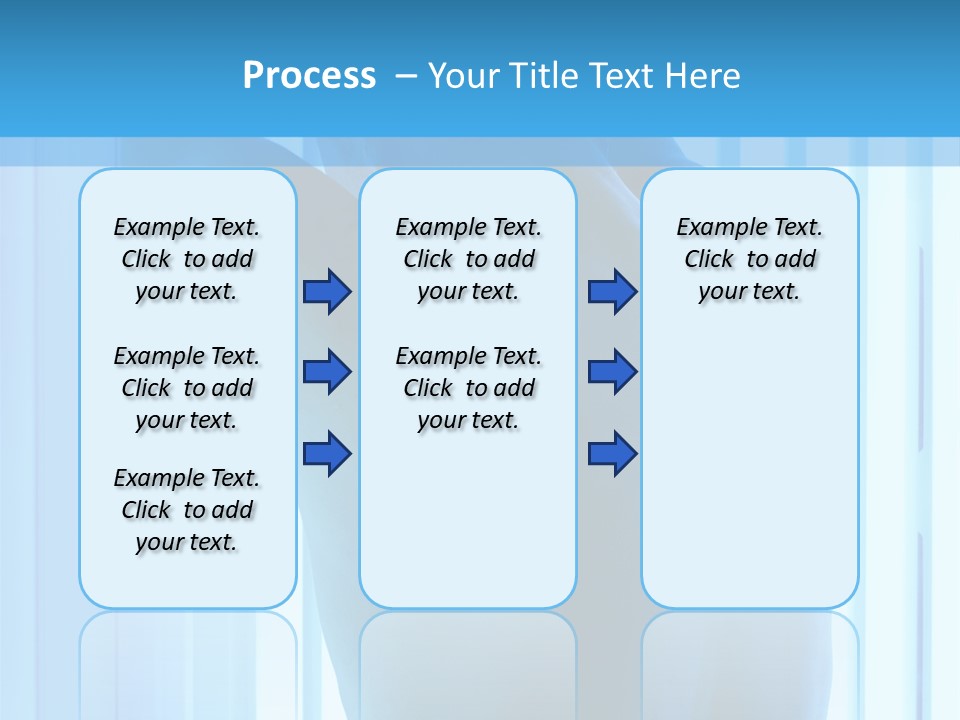 Process – Your Title Text Here

Example Text. Click to add your text.

Example Text. Click to add your text.

Example Text. Click to add your text.

Example Text. Click to add your text.

Example Text. Click to add your text.

Example Text. Click to add your text.